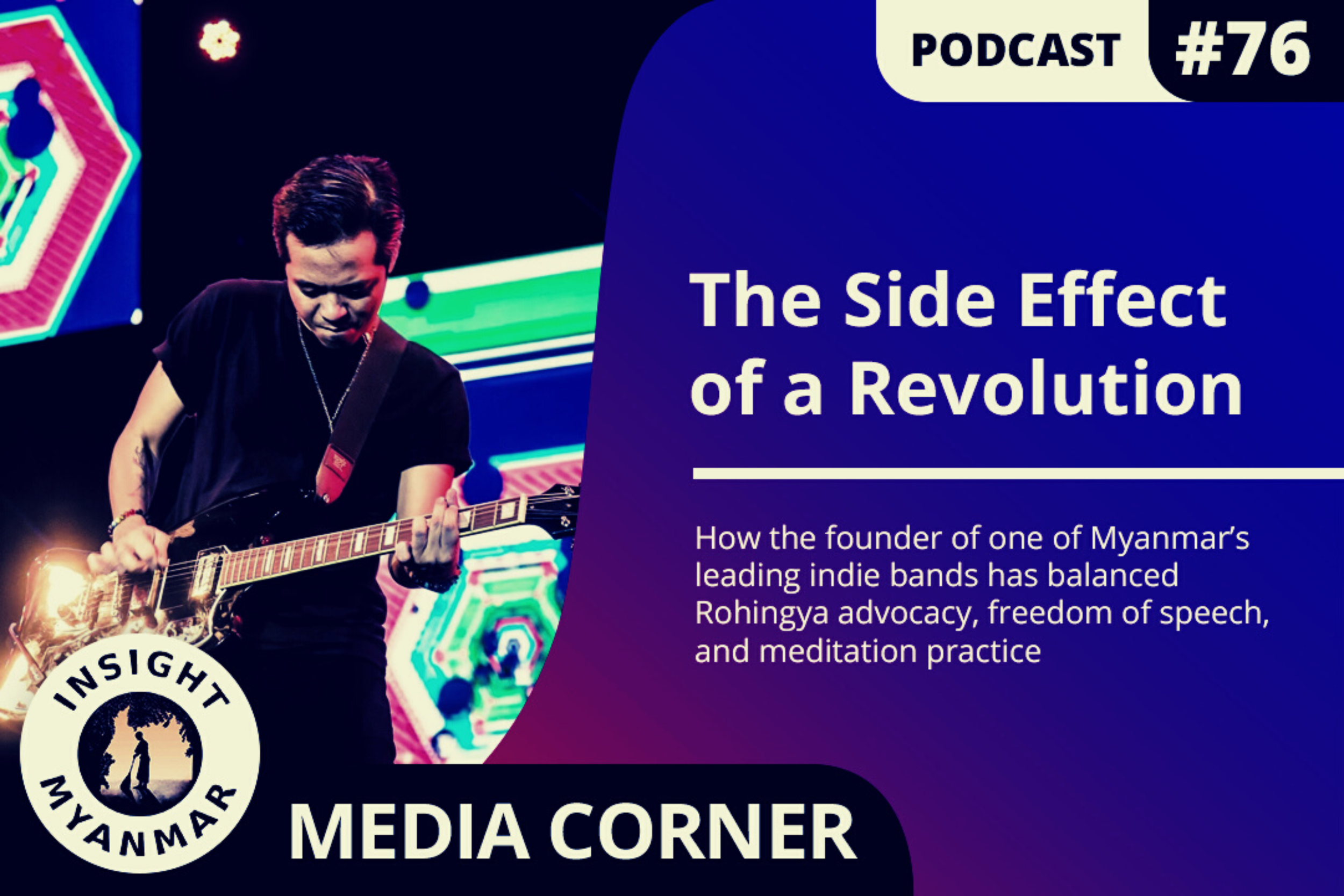 PODCAST #76

The Side Effect of a Revolution

How the founder of one of Myanmar's leading indie bands has balanced Rohingya advocacy, freedom of speech, and meditation practice

INSIGHT MYANMAR

MEDIA CORNER